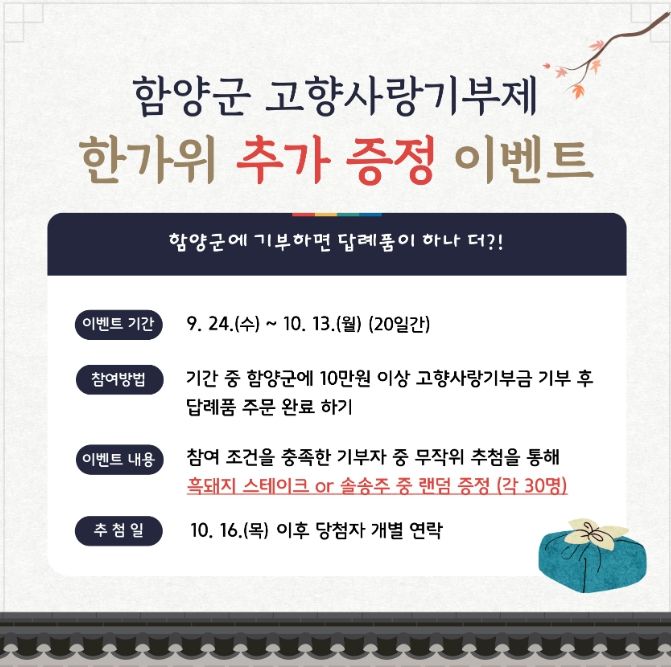 함양군 고향사랑기부제

한가위 추가 증정 이벤트

함양군에 기부하면 답례품이 하나 더?!

이벤트 기간 9. 24.(수) ~ 10. 13.(월) (20일간)

참여방법 기간 중 함양군에 10만원 이상 고향사랑기부금 기부 후 답례품 주문 완료 하기

이벤트 내용 참여 조건을 충족한 기부자 중 무작위 추첨을 통해 흑돼지 스테이크 or 솔송주 중 랜덤 증정 (각 30명)

추 첨 일 10. 16.(목) 이후 당첨자 개별 연락